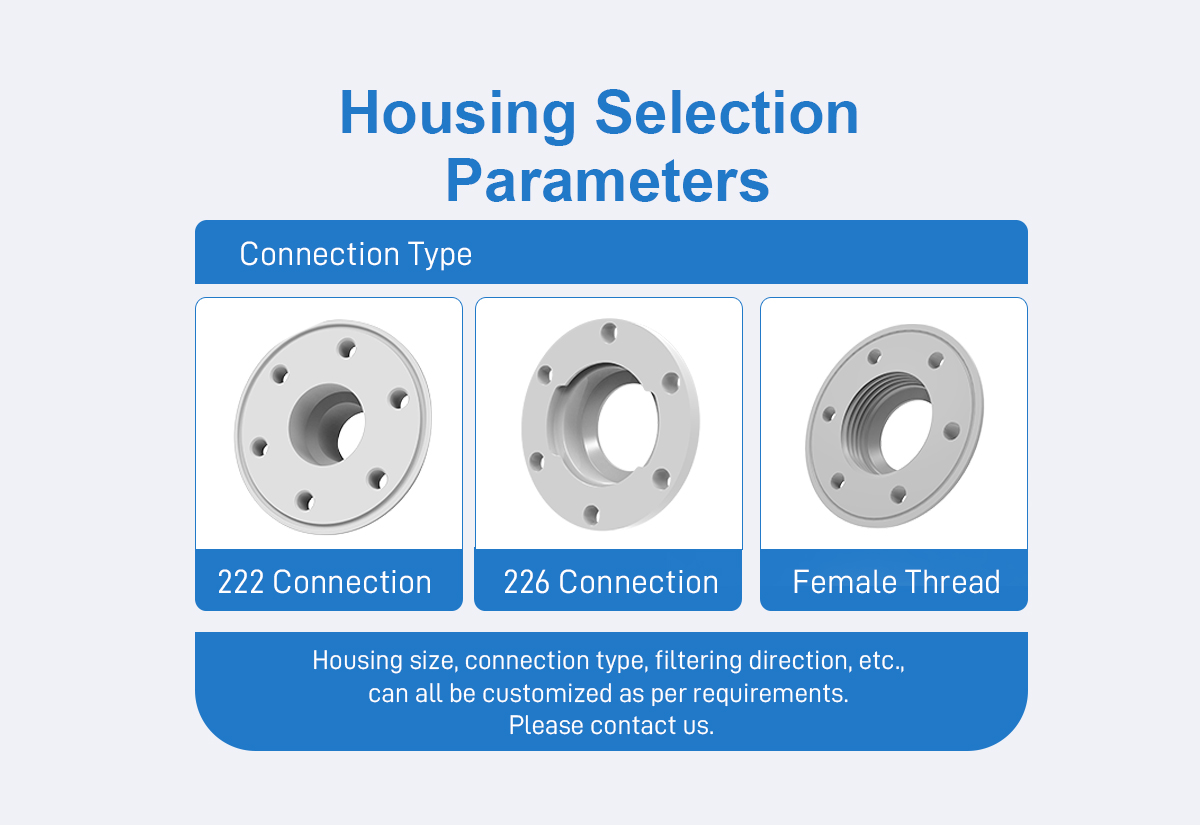 Housing Selection Parameters

Connection Type

222 Connection

226 Connection

Female Thread

Housing size, connection type, filtering direction, etc., can all be customized as per requirements. Please contact us.